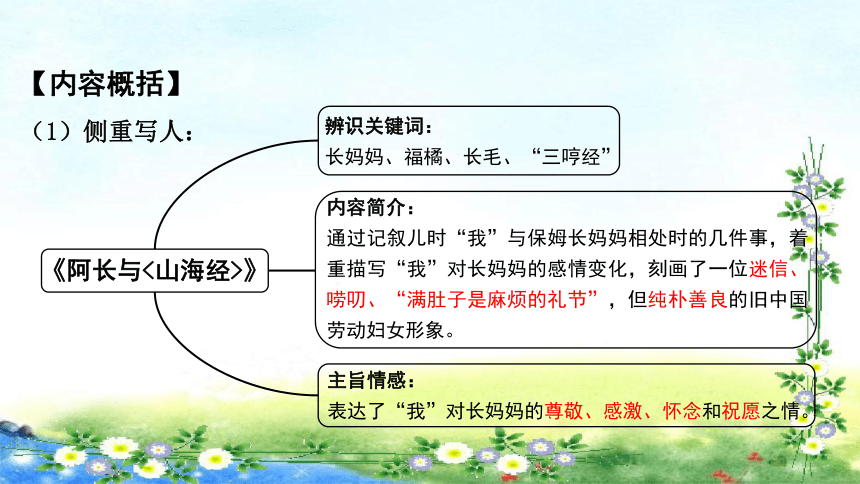 【内容概括】

（1）侧重写人：

《阿长与<山海经>》

辨识关键词：
长妈妈、福橘、长毛、“三哼经”

内容简介：
通过记叙儿时“我”与保姆长妈妈相处时的几件事，着重描写“我”对长妈妈的感情变化，刻画了一位迷信、唠叨、“满肚子是麻烦的礼节”，但纯朴善良的旧中国劳动妇女形象。

主旨情感：
表达了“我”对长妈妈的尊敬、感激、怀念和祝愿之情。